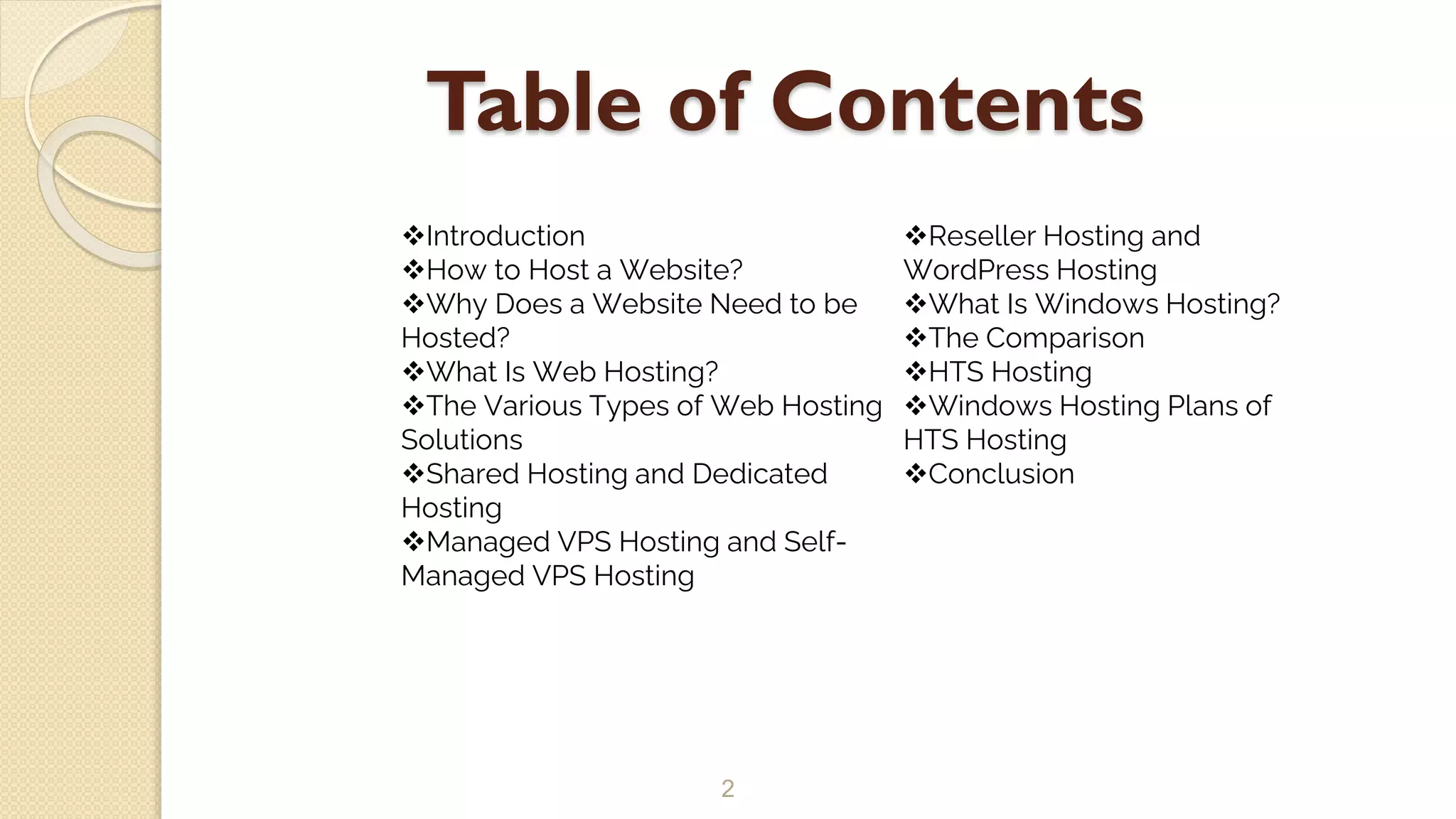 Table of Contents

❖Introduction
❖How to Host a Website?
❖Why Does a Website Need to be Hosted?
❖What Is Web Hosting?
❖The Various Types of Web Hosting Solutions
❖Shared Hosting and Dedicated Hosting
❖Managed VPS Hosting and Self-Managed VPS Hosting

❖Reseller Hosting and WordPress Hosting
❖What Is Windows Hosting?
❖The Comparison
❖HTS Hosting
❖Windows Hosting Plans of HTS Hosting
❖Conclusion

2